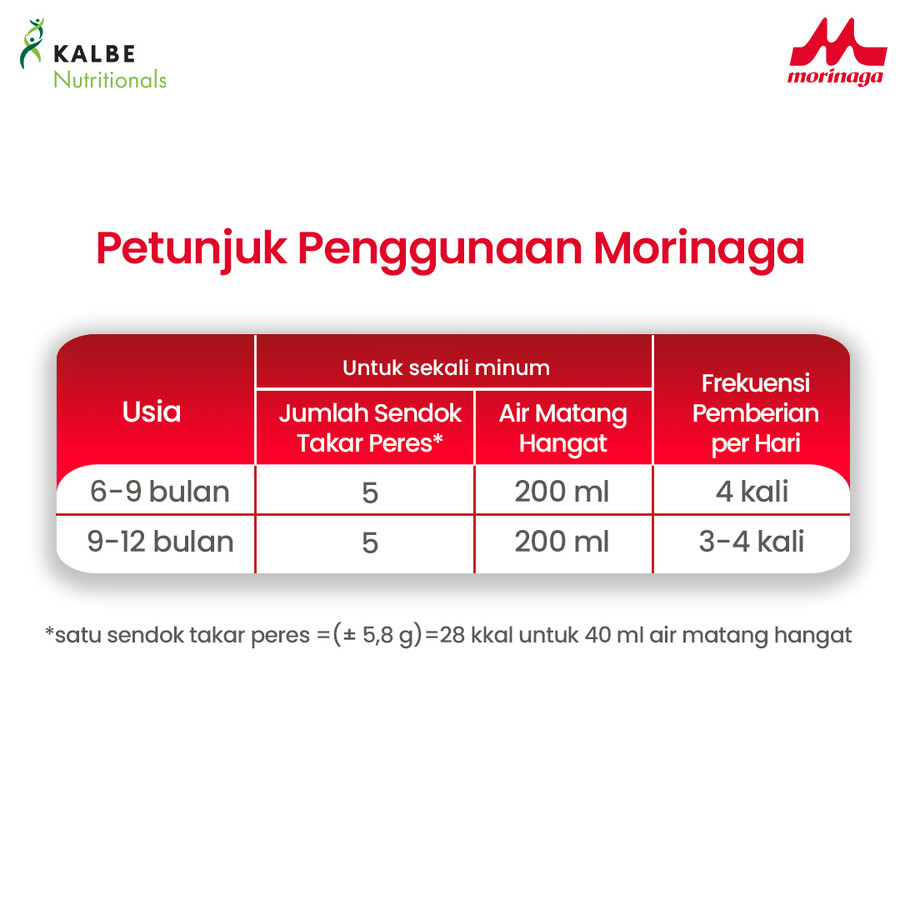 KALBE
Nutritionals

morinaga

Petunjuk Penggunaan Morinaga

| Usia | Untuk sekali minum: Jumlah Sendok Takar Peres* | Untuk sekali minum: Air Matang Hangat | Frekuensi Pemberian per Hari |
|---|---|---|---|
| 6-9 bulan | 5 | 200 ml | 4 kali |
| 9-12 bulan | 5 | 200 ml | 3-4 kali |

*satu sendok takar peres =(± 5,8 g)=28 kkal untuk 40 ml air matang hangat